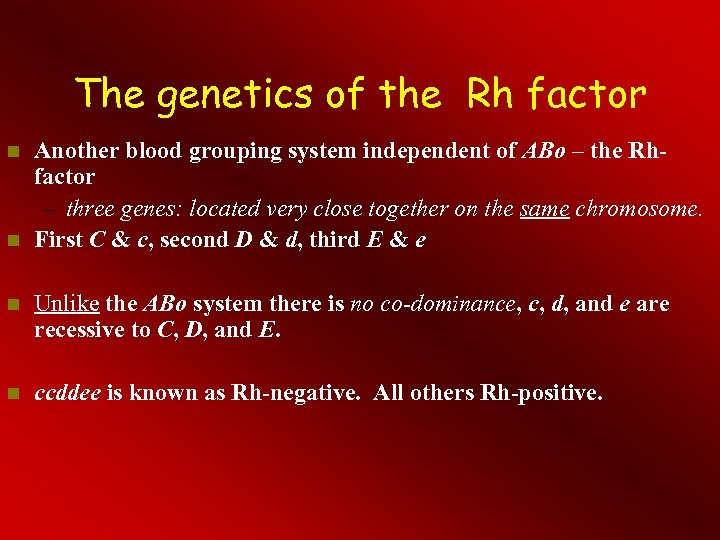 The genetics of the Rh factor

Another blood grouping system independent of ABo – the Rh-factor

– three genes: located very close together on the same chromosome.

First C & c, second D & d, third E & e

Unlike the ABo system there is no co-dominance, c, d, and e are recessive to C, D, and E.

ccddee is known as Rh-negative. All others Rh-positive.